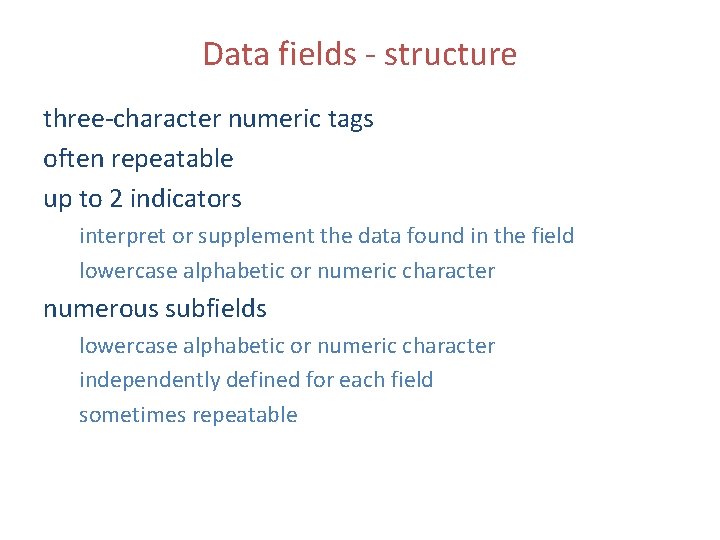 Data fields - structure

three-character numeric tags

often repeatable

up to 2 indicators

interpret or supplement the data found in the field

lowercase alphabetic or numeric character

numerous subfields

lowercase alphabetic or numeric character

independently defined for each field

sometimes repeatable